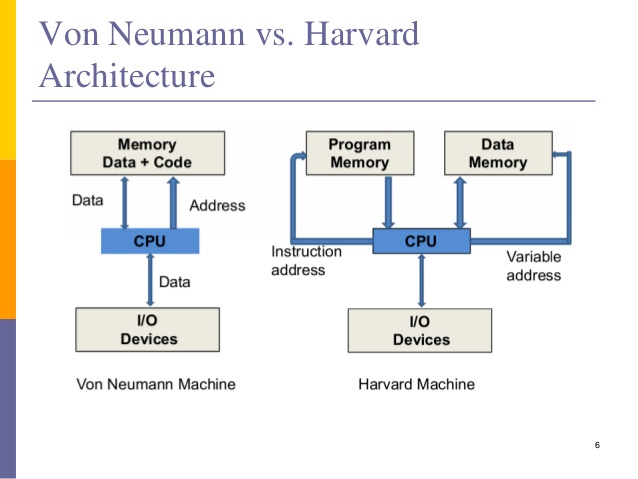 Von Neumann vs. Harvard Architecture

Memory
Data + Code

Data

Address

CPU

Data

I/O
Devices

Von Neumann Machine

Program
Memory

Data
Memory

CPU

Instruction
address

Variable
address

I/O
Devices

Harvard Machine

6